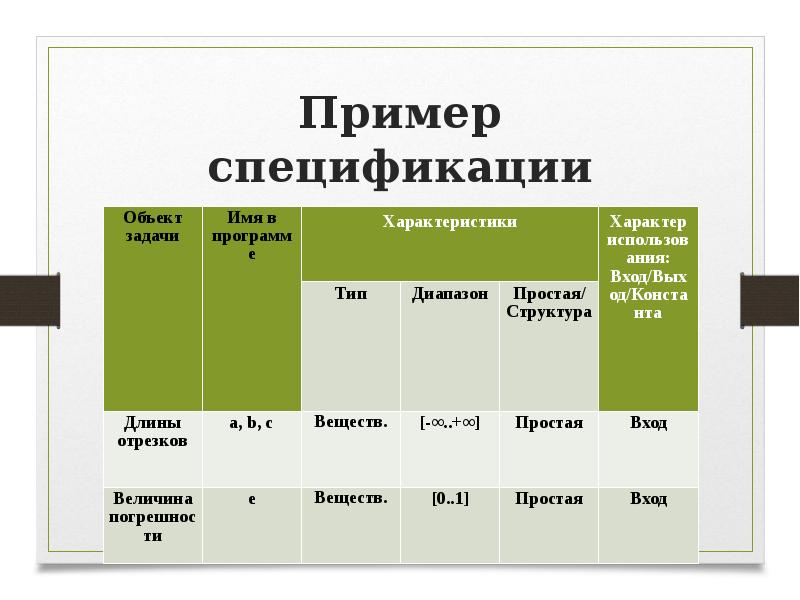 Пример спецификации

| Объект задачи | Имя в программе | Характеристики | | | Характер использования: Вход/Выход/Константа |
|---|---|---|---|---|---|
| | | Тип | Диапазон | Простая/ Структура | |
| Длины отрезков | a, b, c | Веществ. | [-∞..+∞] | Простая | Вход |
| Величина погрешности | e | Веществ. | [0..1] | Простая | Вход |